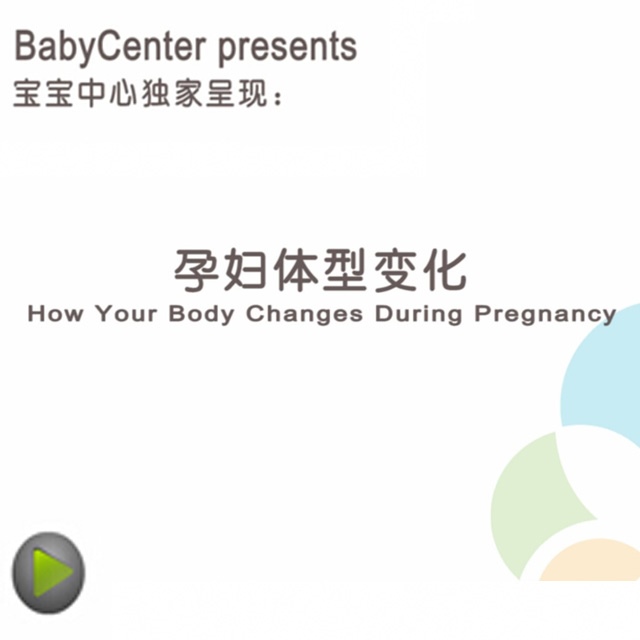 BabyCenter presents
宝宝中心独家呈现：

孕妇体型变化
How Your Body Changes During Pregnancy